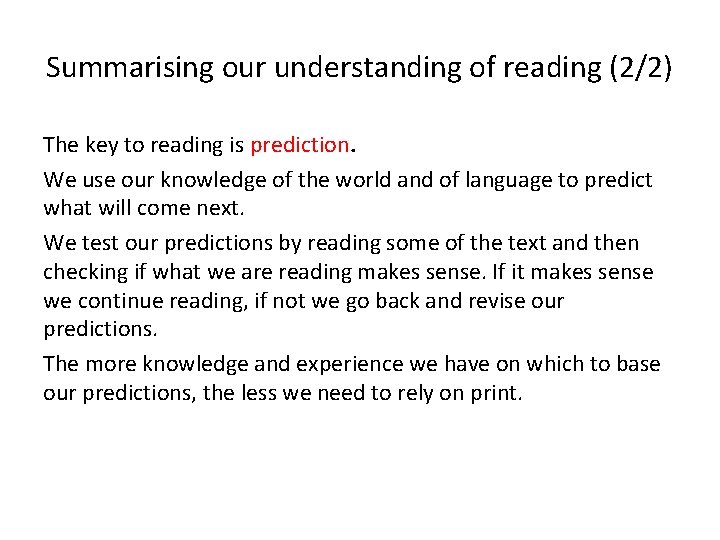 Summarising our understanding of reading (2/2)

The key to reading is prediction.

We use our knowledge of the world and of language to predict what will come next.

We test our predictions by reading some of the text and then checking if what we are reading makes sense. If it makes sense we continue reading, if not we go back and revise our predictions.

The more knowledge and experience we have on which to base our predictions, the less we need to rely on print.